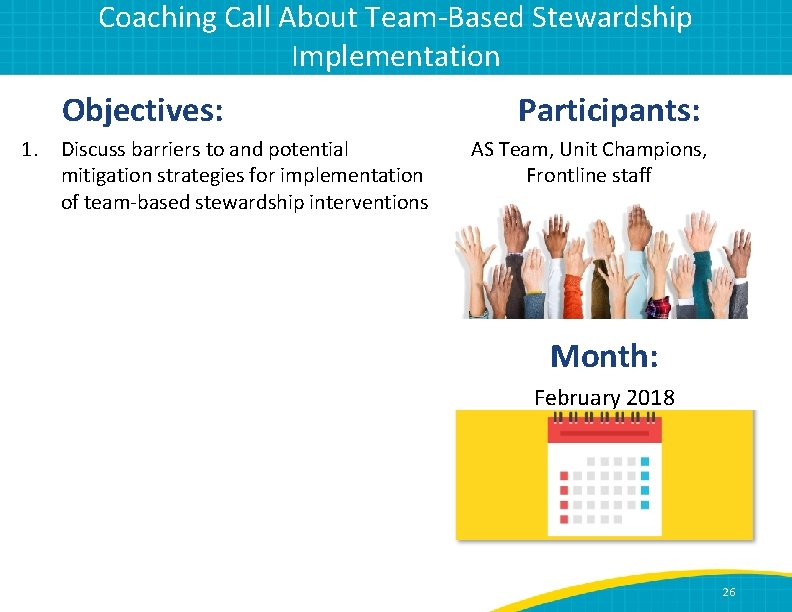 Coaching Call About Team-Based Stewardship Implementation

Objectives:

1. Discuss barriers to and potential mitigation strategies for implementation of team-based stewardship interventions

Participants:

AS Team, Unit Champions, Frontline staff

Month:

February 2018

26